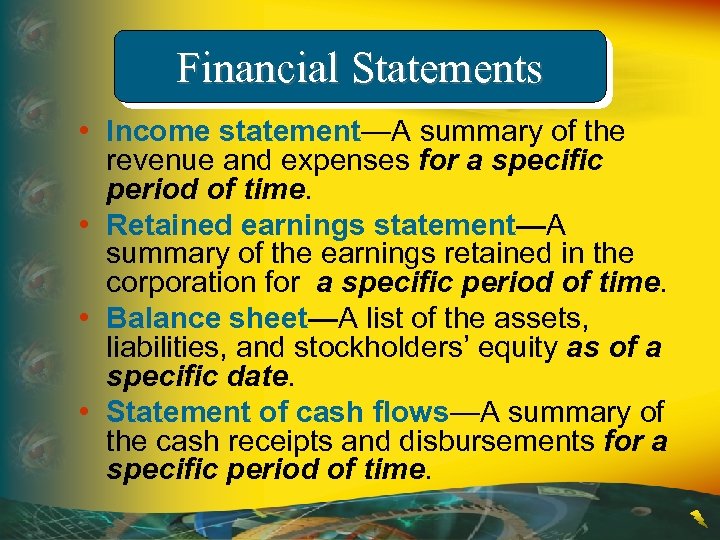 Financial Statements

• Income statement—A summary of the revenue and expenses for a specific period of time.

• Retained earnings statement—A summary of the earnings retained in the corporation for a specific period of time.

• Balance sheet—A list of the assets, liabilities, and stockholders' equity as of a specific date.

• Statement of cash flows—A summary of the cash receipts and disbursements for a specific period of time.